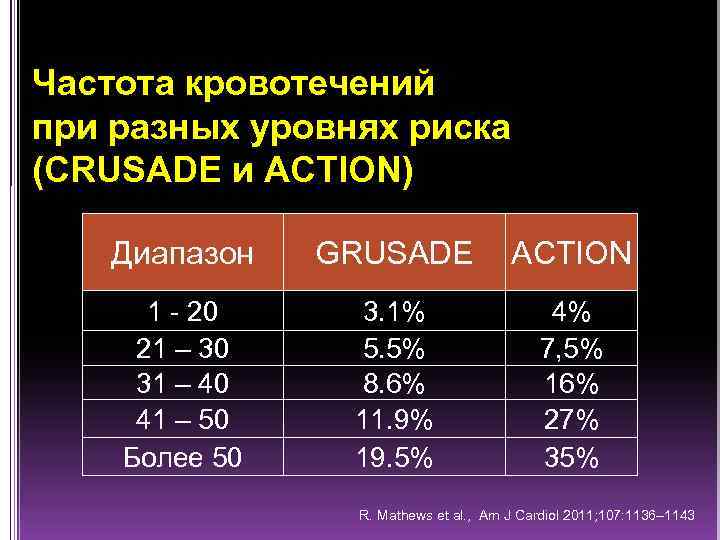 Частота кровотечений при разных уровнях риска (CRUSADE и ACTION)

| Диапазон | GRUSADE | ACTION |
|---|---|---|
| 1 - 20 | 3.1% | 4% |
| 21 – 30 | 5.5% | 7,5% |
| 31 – 40 | 8.6% | 16% |
| 41 – 50 | 11.9% | 27% |
| Более 50 | 19.5% | 35% |

R. Mathews et al., Am J Cardiol 2011;107:1136–1143